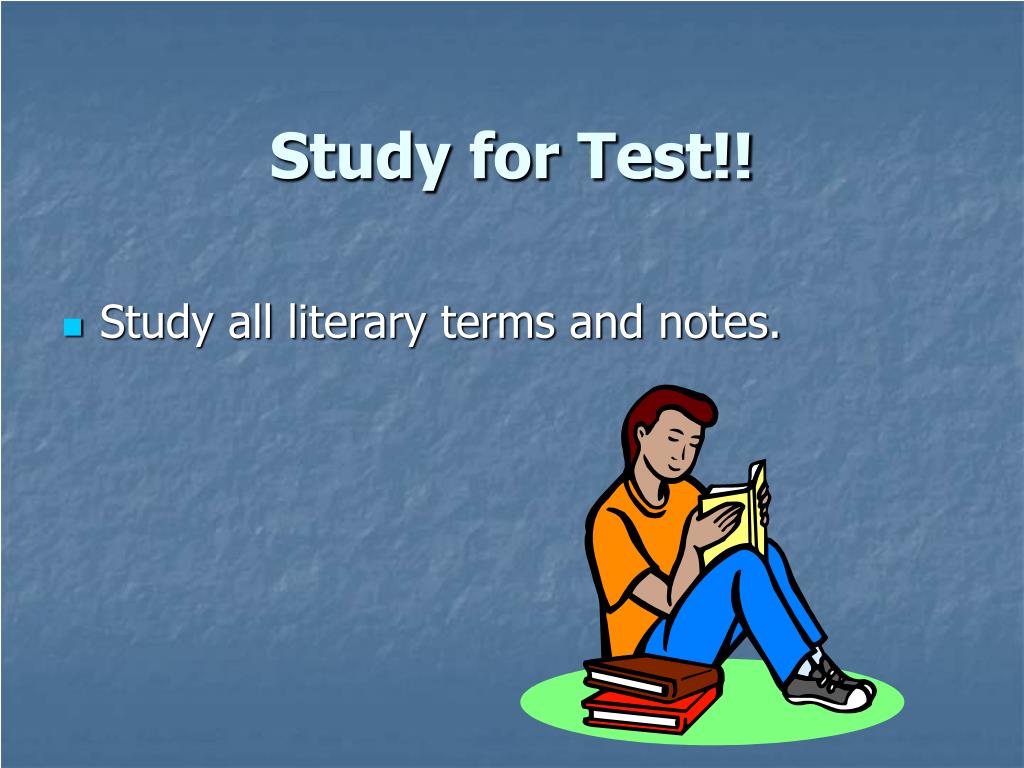 Study for Test!!

Study all literary terms and notes.